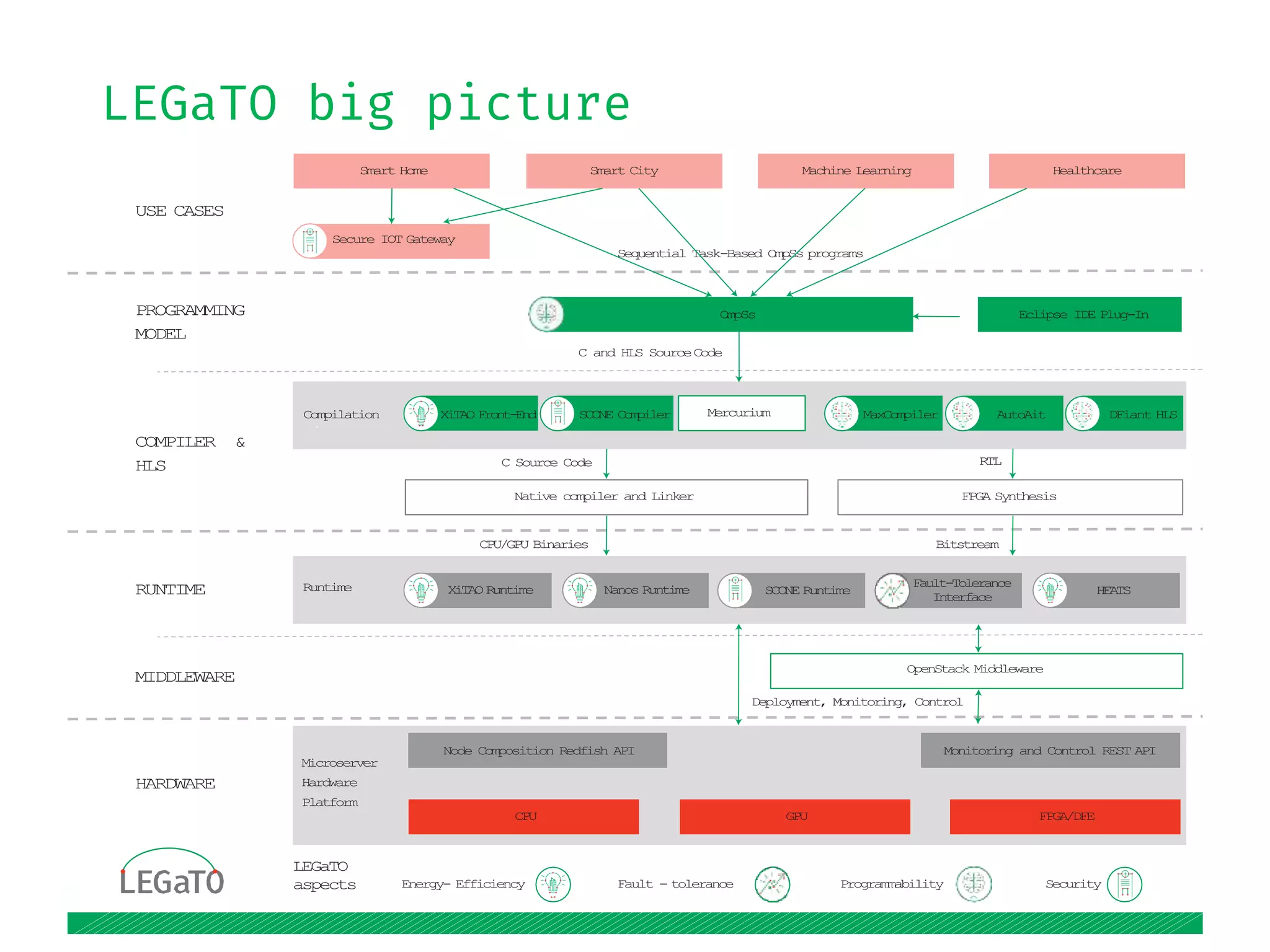 LEGaTO big picture

USE CASES

Smart Home

Smart City

Machine Learning

Healthcare

Secure IOT Gateway

Sequential Task-Based OmpSs programs

PROGRAMMING MODEL

OmpSs

Eclipse IDE Plug-In

C and HLS Source Code

COMPILER & HLS

Compilation

XiTAO Front-End

SCONE Compiler

Mercurium

MaxCompiler

AutoAit

DFiant HLS

C Source Code

RTL

Native compiler and Linker

FPGA Synthesis

CPU/GPU Binaries

Bitstream

RUNTIME

Runtime

XiTAO Runtime

Nanos Runtime

SCONE Runtime

Fault-Tolerance Interface

HEATS

MIDDLEWARE

OpenStack Middleware

Deployment, Monitoring, Control

HARDWARE

Microserver Hardware Platform

Node Composition Redfish API

Monitoring and Control REST API

CPU

GPU

FPGA/DFE

LEGaTO

LEGaTO aspects

Energy- Efficiency

Fault - tolerance

Programmability

Security